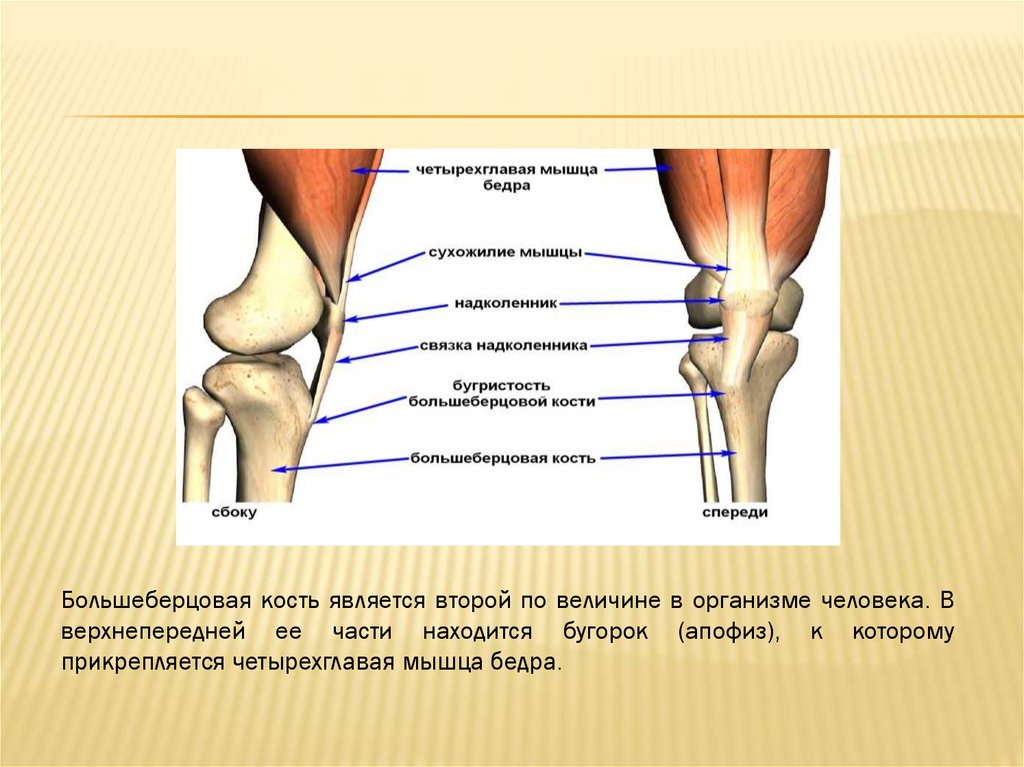 четырехглавая мышца бедра

сухожилие мышцы

надколенник

связка надколенника

бугристость большеберцовой кости

большеберцовая кость

сбоку

спереди

Большеберцовая кость является второй по величине в организме человека. В верхнепередней ее части находится бугорок (апофиз), к которому прикрепляется четырехглавая мышца бедра.